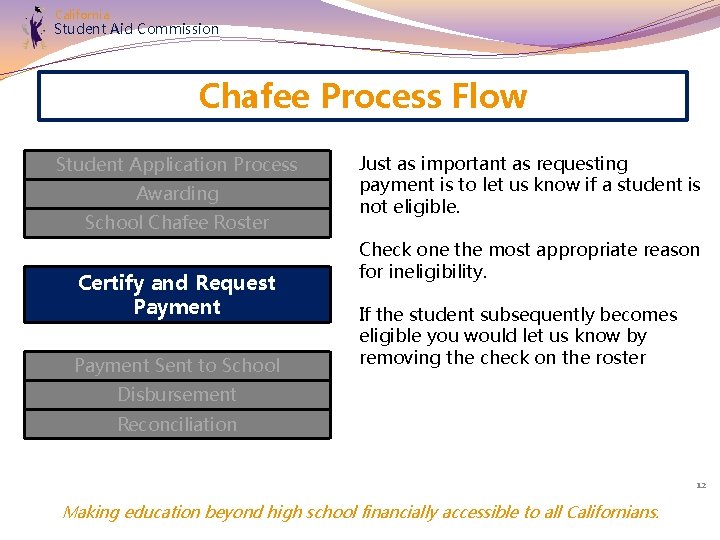 California
Student Aid Commission

Chafee Process Flow

Student Application Process
Awarding
School Chafee Roster

Certify and Request Payment

Payment Sent to School
Disbursement
Reconciliation

Just as important as requesting payment is to let us know if a student is not eligible.

Check one the most appropriate reason for ineligibility.

If the student subsequently becomes eligible you would let us know by removing the check on the roster

12

Making education beyond high school financially accessible to all Californians.